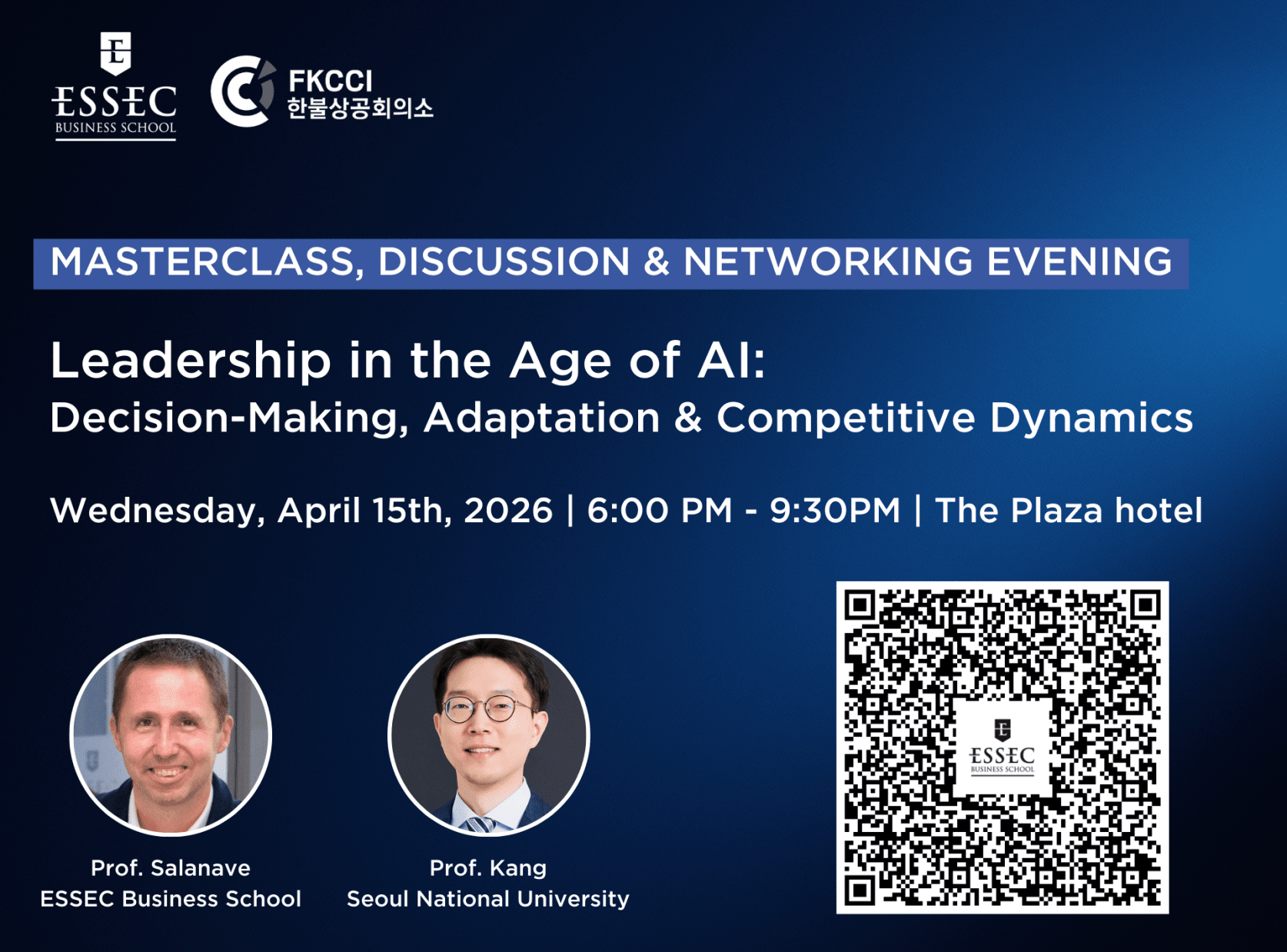 ESSEC
BUSINESS SCHOOL

FKCCI
한불상공회의소

MASTERCLASS, DISCUSSION & NETWORKING EVENING

Leadership in the Age of AI:
Decision-Making, Adaptation & Competitive Dynamics

Wednesday, April 15th, 2026 | 6:00 PM - 9:30PM | The Plaza hotel

Prof. Salanave
ESSEC Business School

Prof. Kang
Seoul National University

ESSEC
BUSINESS SCHOOL